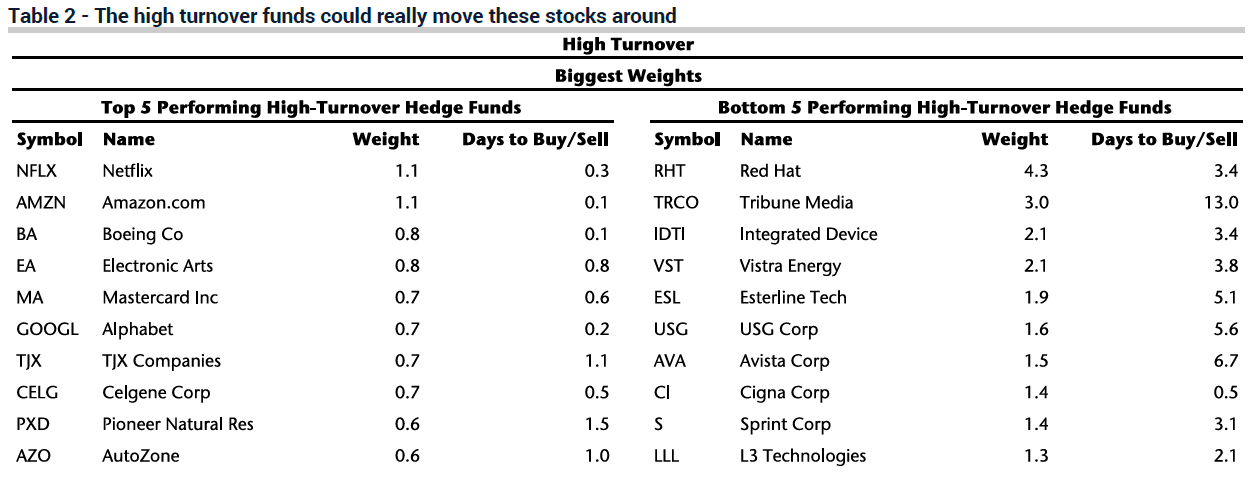 Table 2 - The high turnover funds could really move these stocks around

High Turnover

Biggest Weights

Top 5 Performing High-Turnover Hedge Funds

| Symbol | Name | Weight | Days to Buy/Sell |
|---|---|---|---|
| NFLX | Netflix | 1.1 | 0.3 |
| AMZN | Amazon.com | 1.1 | 0.1 |
| BA | Boeing Co | 0.8 | 0.1 |
| EA | Electronic Arts | 0.8 | 0.8 |
| MA | Mastercard Inc | 0.7 | 0.6 |
| GOOGL | Alphabet | 0.7 | 0.2 |
| TJX | TJX Companies | 0.7 | 1.1 |
| CELG | Celgene Corp | 0.7 | 0.5 |
| PXD | Pioneer Natural Res | 0.6 | 1.5 |
| AZO | AutoZone | 0.6 | 1.0 |

Bottom 5 Performing High-Turnover Hedge Funds

| Symbol | Name | Weight | Days to Buy/Sell |
|---|---|---|---|
| RHT | Red Hat | 4.3 | 3.4 |
| TRCO | Tribune Media | 3.0 | 13.0 |
| IDTI | Integrated Device | 2.1 | 3.4 |
| VST | Vistra Energy | 2.1 | 3.8 |
| ESL | Esterline Tech | 1.9 | 5.1 |
| USG | USG Corp | 1.6 | 5.6 |
| AVA | Avista Corp | 1.5 | 6.7 |
| CI | Cigna Corp | 1.4 | 0.5 |
| S | Sprint Corp | 1.4 | 3.1 |
| LLL | L3 Technologies | 1.3 | 2.1 |